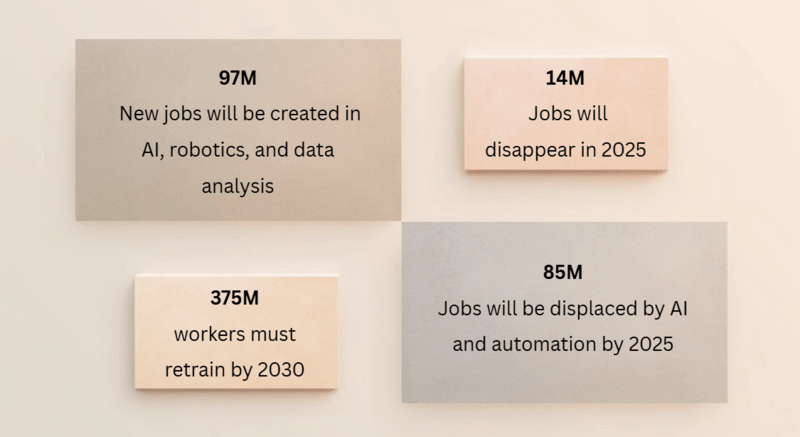 97M
New jobs will be created in AI, robotics, and data analysis

14M
Jobs will disappear in 2025

375M
workers must retrain by 2030

85M
Jobs will be displaced by AI and automation by 2025